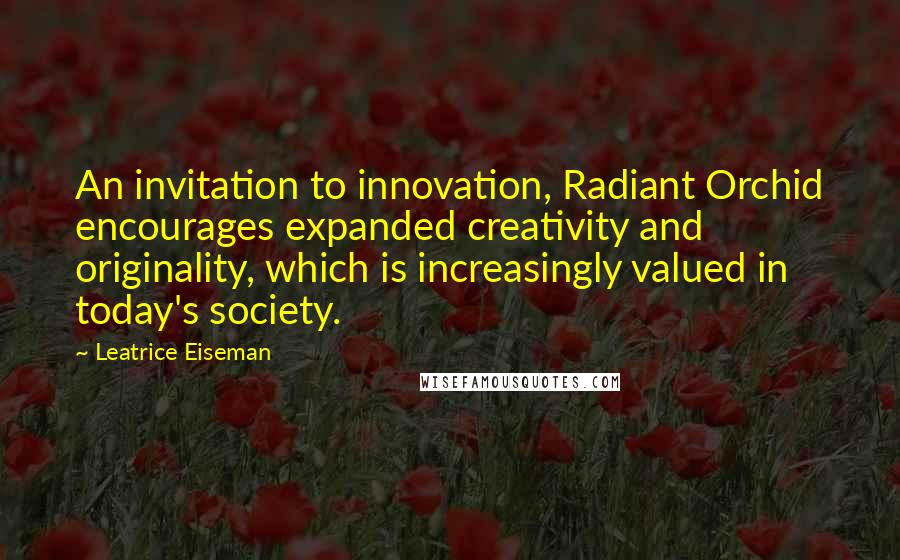 An invitation to innovation, Radiant Orchid encourages expanded creativity and originality, which is increasingly valued in today's society.

~ Leatrice Eiseman

WISEFAMOUSQUOTES.COM